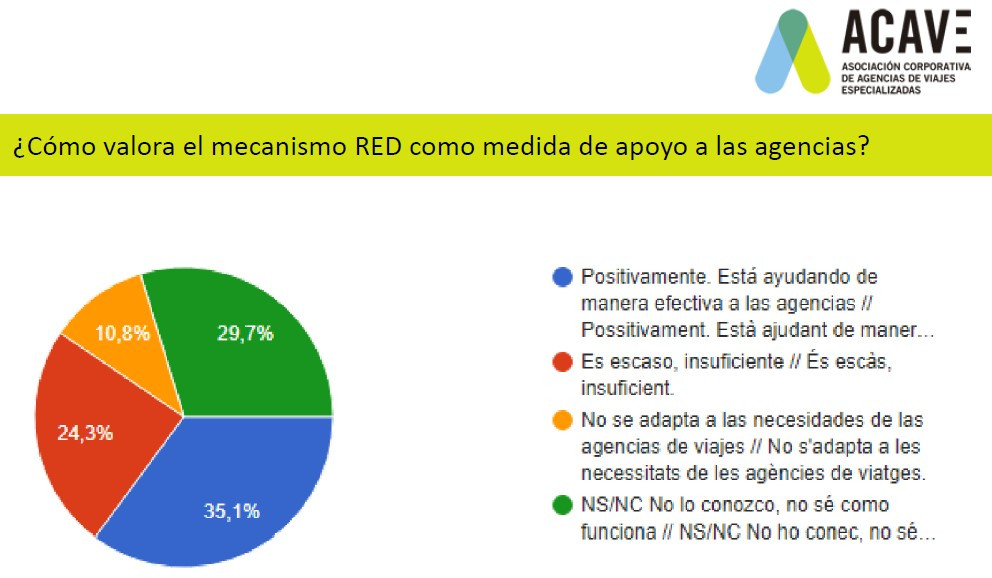 ACAVE
ASOCIACIÓN CORPORATIVA DE AGENCIAS DE VIAJES ESPECIALIZADAS

¿Cómo valora el mecanismo RED como medida de apoyo a las agencias?

10,8%
29,7%
24,3%
35,1%

Positivamente. Está ayudando de manera efectiva a las agencias // Possitivament. Està ajudant de maner...
Es escaso, insuficiente // És escàs, insuficient.
No se adapta a las necesidades de las agencias de viajes // No s'adapta a les necessitats de les agències de viatges.
NS/NC No lo conozco, no sé como funciona // NS/NC No ho conec, no sé...